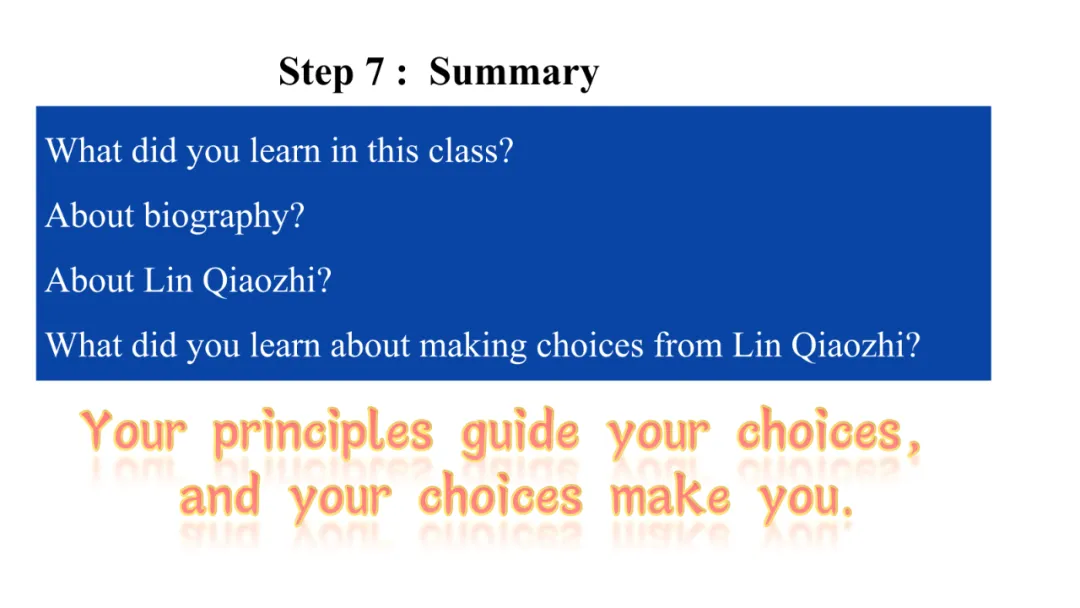 Step 7 : Summary

What did you learn in this class?

About biography?

About Lin Qiaozhi?

What did you learn about making choices from Lin Qiaozhi?

Your principles guide your choices, and your choices make you.